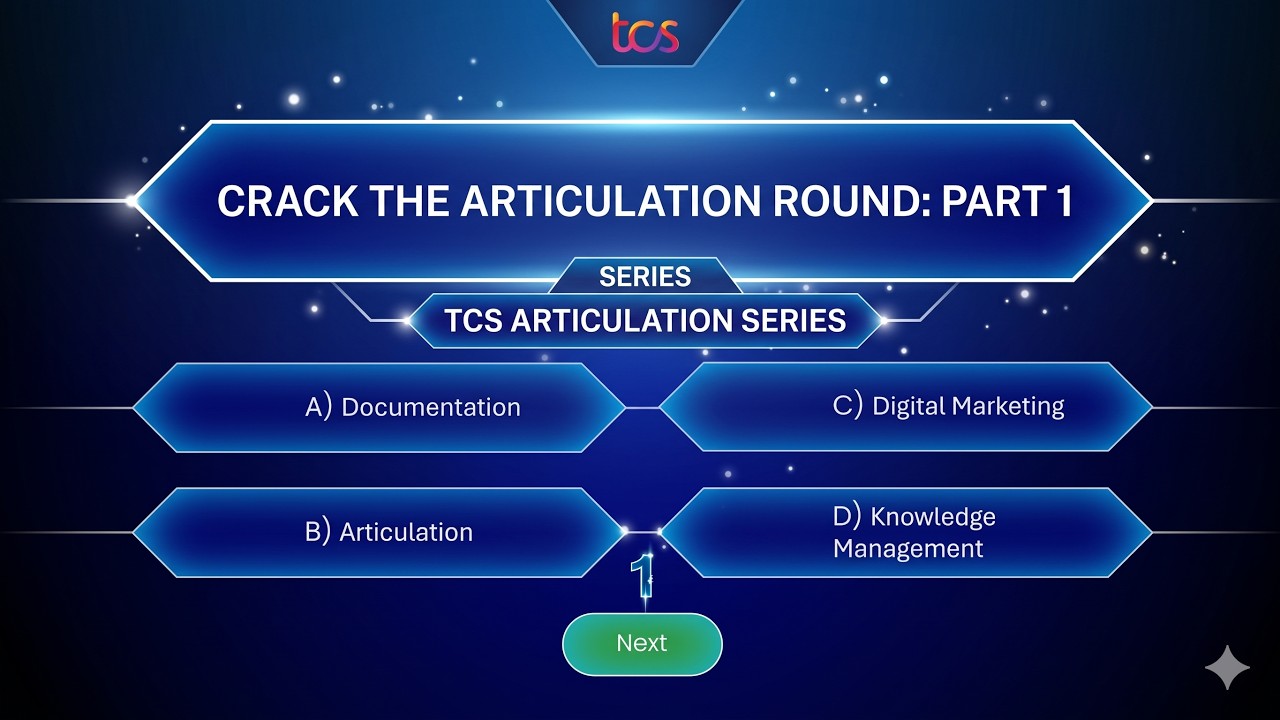 tcs

CRACK THE ARTICULATION ROUND: PART 1

SERIES

TCS ARTICULATION SERIES

A) Documentation

C) Digital Marketing

B) Articulation

D) Knowledge Management

1

Next